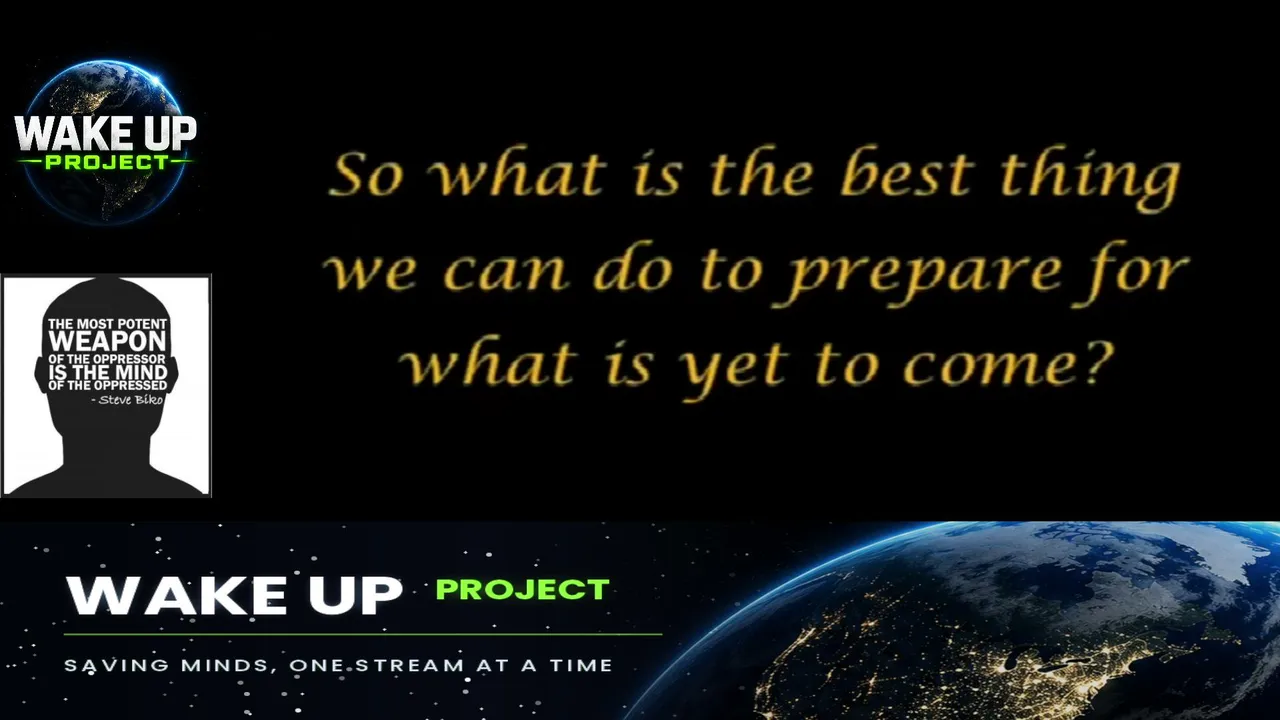 WAKE UP
PROJECT

THE MOST POTENT WEAPON OF THE OPPRESSOR IS THE MIND OF THE OPPRESSED
- Steve Biko

So what is the best thing we can do to prepare for what is yet to come?

WAKE UP PROJECT

SAVING MINDS, ONE STREAM AT A TIME